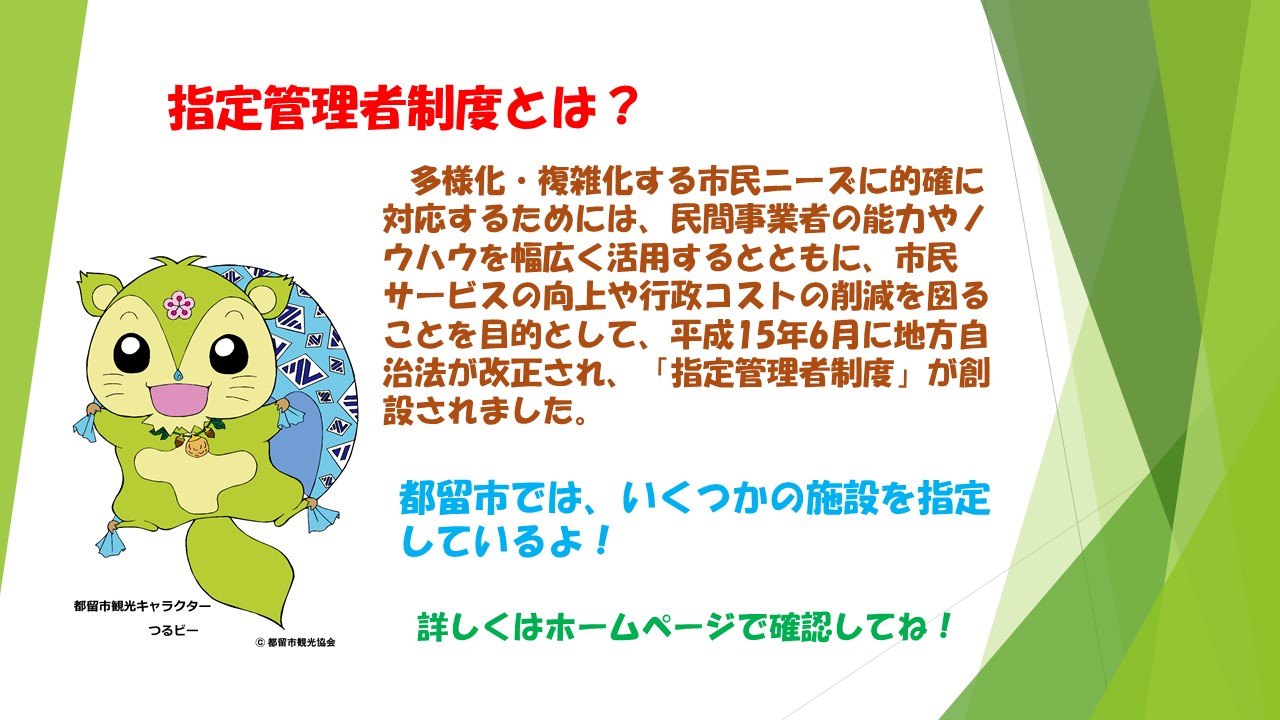 指定管理者制度とは？

多様化・複雑化する市民ニーズに的確に対応するためには、民間事業者の能力やノウハウを幅広く活用するとともに、市民サービスの向上や行政コストの削減を図ることを目的として、平成15年6月に地方自治法が改正され、「指定管理者制度」が創設されました。

都留市では、いくつかの施設を指定しているよ！

詳しくはホームページで確認してね！

都留市観光キャラクター
つるビー

© 都留市観光協会